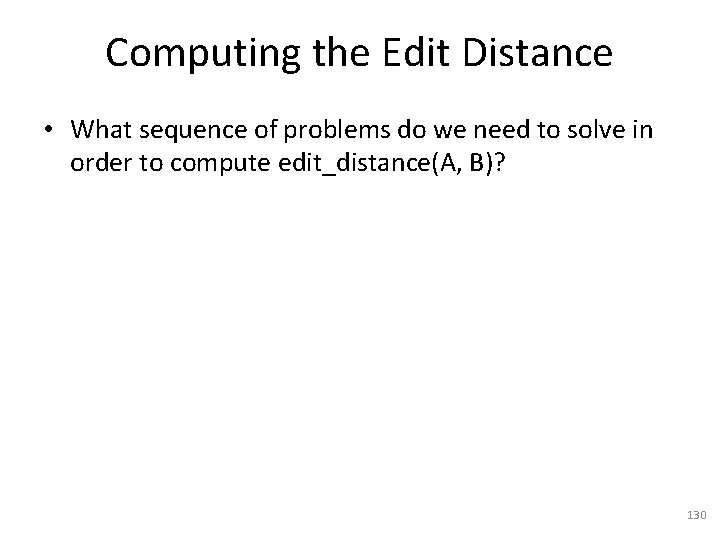 Computing the Edit Distance

• What sequence of problems do we need to solve in order to compute edit_distance(A, B)?

130